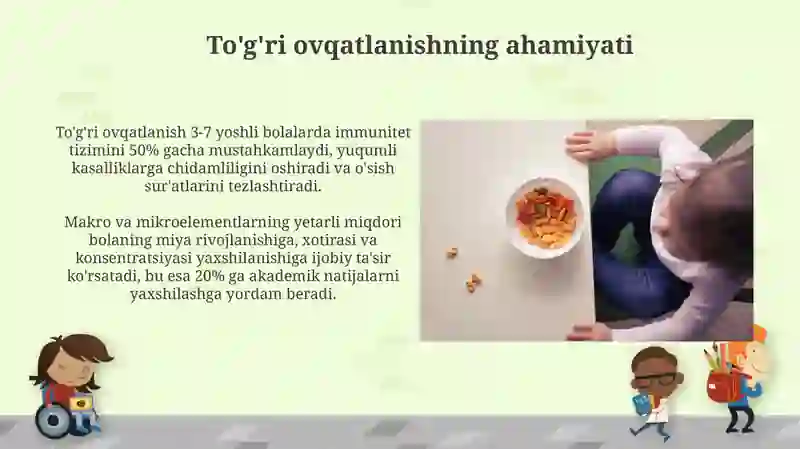 To'g'ri ovqatlanishning ahamiyati

To'g'ri ovqatlanish 3-7 yoshli bolalarda immunitet tizimini 50% gacha mustahkamlaydi, yuqumli kasalliklarga chidamliligini oshiradi va o'sish sur'atlarini tezlashtiradi.

Makro va mikroelementlarning yetarli miqdori bolaning miya rivojlanishiga, xotirasi va konsentratsiyasi yaxshilanishiga ijobiy ta'sir ko'rsatadi, bu esa 20% ga akademik natijalarni yaxshilashga yordam beradi.